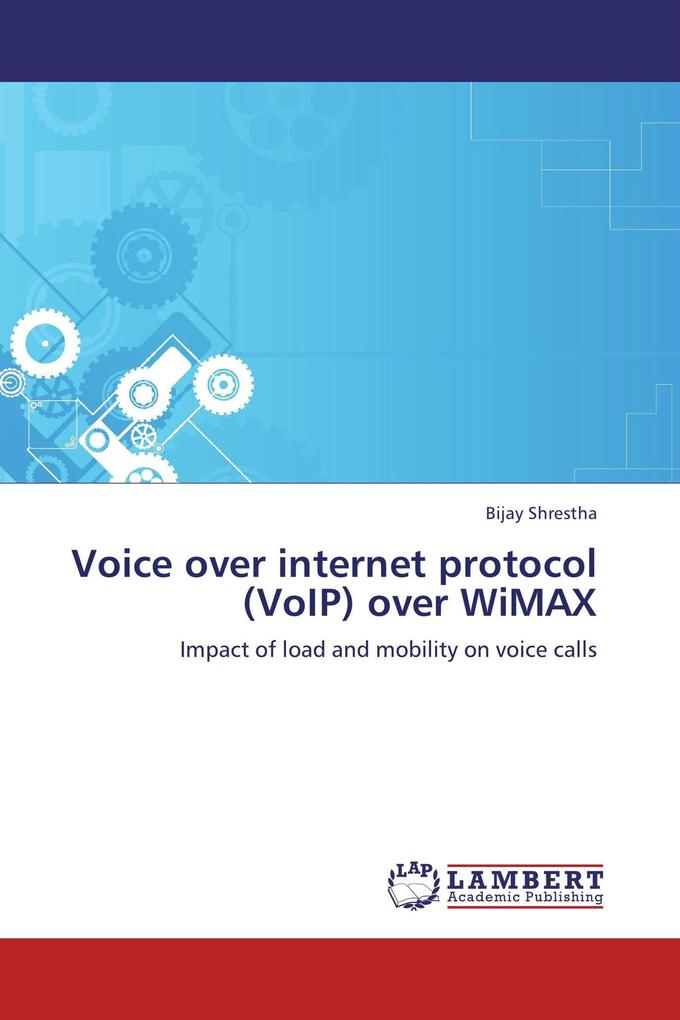 Bijay Shrestha

Voice over internet protocol (VoIP) over WiMAX

Impact of load and mobility on voice calls

LAP LAMBERT Academic Publishing